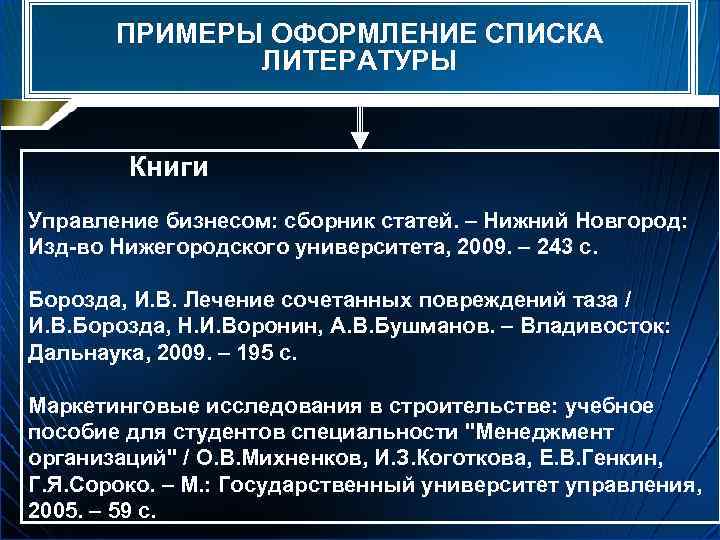 ПРИМЕРЫ ОФОРМЛЕНИЕ СПИСКА ЛИТЕРАТУРЫ

Книги

Управление бизнесом: сборник статей. – Нижний Новгород: Изд-во Нижегородского университета, 2009. – 243 с.

Борозда, И.В. Лечение сочетанных повреждений таза / И.В.Борозда, Н.И.Воронин, А.В.Бушманов. – Владивосток: Дальнаука, 2009. – 195 с.

Маркетинговые исследования в строительстве: учебное пособие для студентов специальности "Менеджмент организаций" / О.В.Михненков, И.З.Коготкова, Е.В.Генкин, Г.Я.Сороко. – М.: Государственный университет управления, 2005. – 59 с.